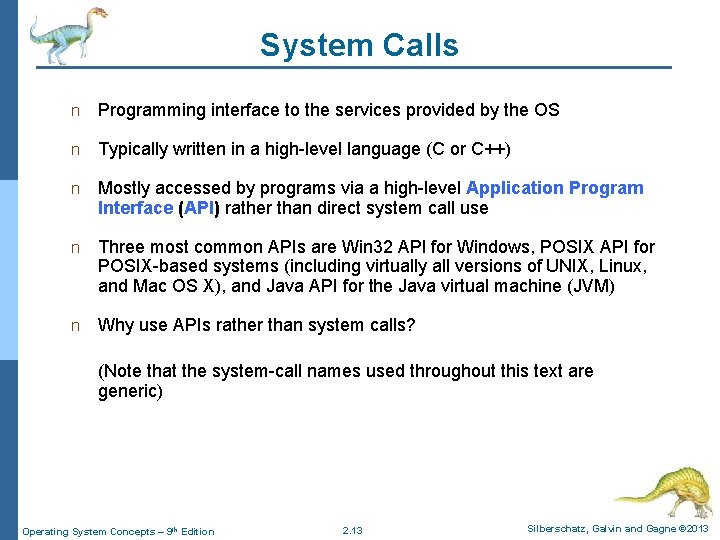 System Calls

n Programming interface to the services provided by the OS

n Typically written in a high-level language (C or C++)

n Mostly accessed by programs via a high-level Application Program Interface (API) rather than direct system call use

n Three most common APIs are Win32 API for Windows, POSIX API for POSIX-based systems (including virtually all versions of UNIX, Linux, and Mac OS X), and Java API for the Java virtual machine (JVM)

n Why use APIs rather than system calls?

(Note that the system-call names used throughout this text are generic)

Operating System Concepts – 9th Edition

2.13

Silberschatz, Galvin and Gagne ©2013